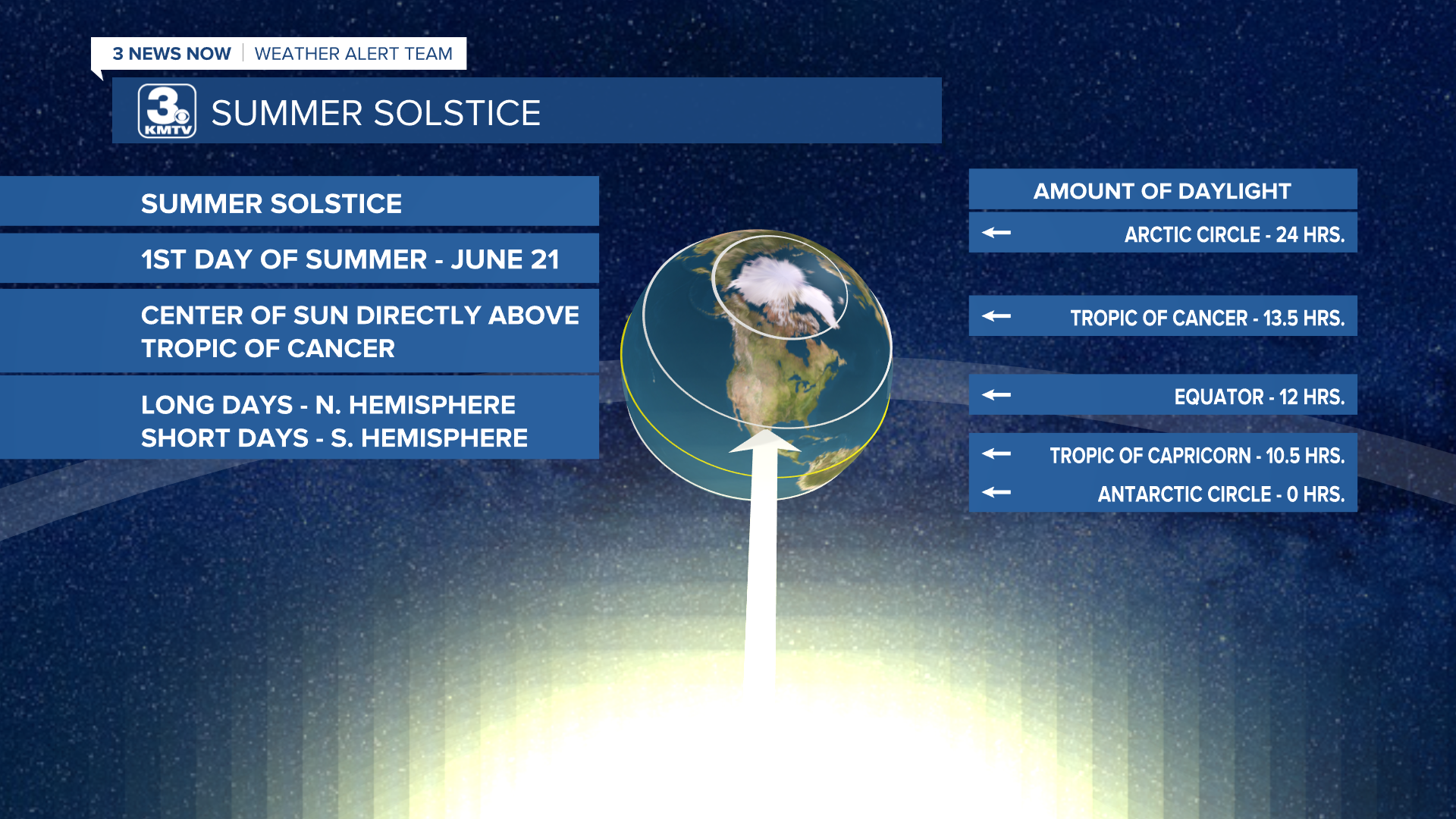 3 NEWS NOW | WEATHER ALERT TEAM

3 KMTV SUMMER SOLSTICE

SUMMER SOLSTICE

1ST DAY OF SUMMER - JUNE 21

CENTER OF SUN DIRECTLY ABOVE TROPIC OF CANCER

LONG DAYS - N. HEMISPHERE
SHORT DAYS - S. HEMISPHERE

AMOUNT OF DAYLIGHT

ARCTIC CIRCLE - 24 HRS.

TROPIC OF CANCER - 13.5 HRS.

EQUATOR - 12 HRS.

TROPIC OF CAPRICORN - 10.5 HRS.

ANTARCTIC CIRCLE - 0 HRS.